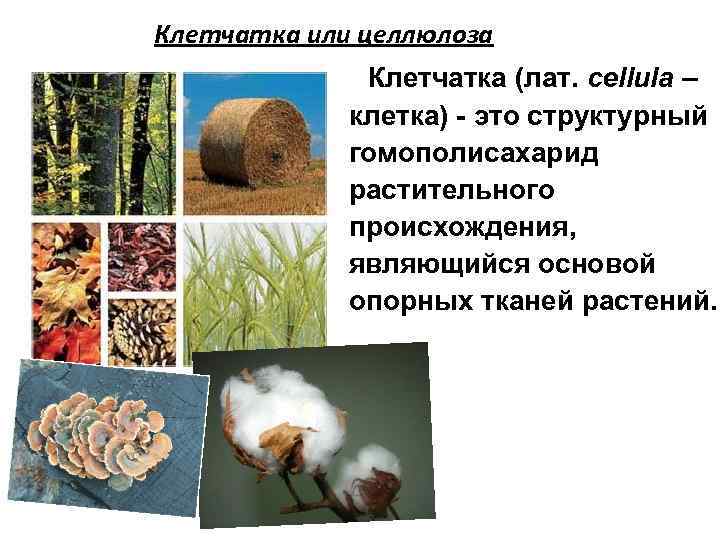 Клетчатка или целлюлоза

Клетчатка (лат. cellula – клетка) - это структурный гомополисахарид растительного происхождения, являющийся основой опорных тканей растений.